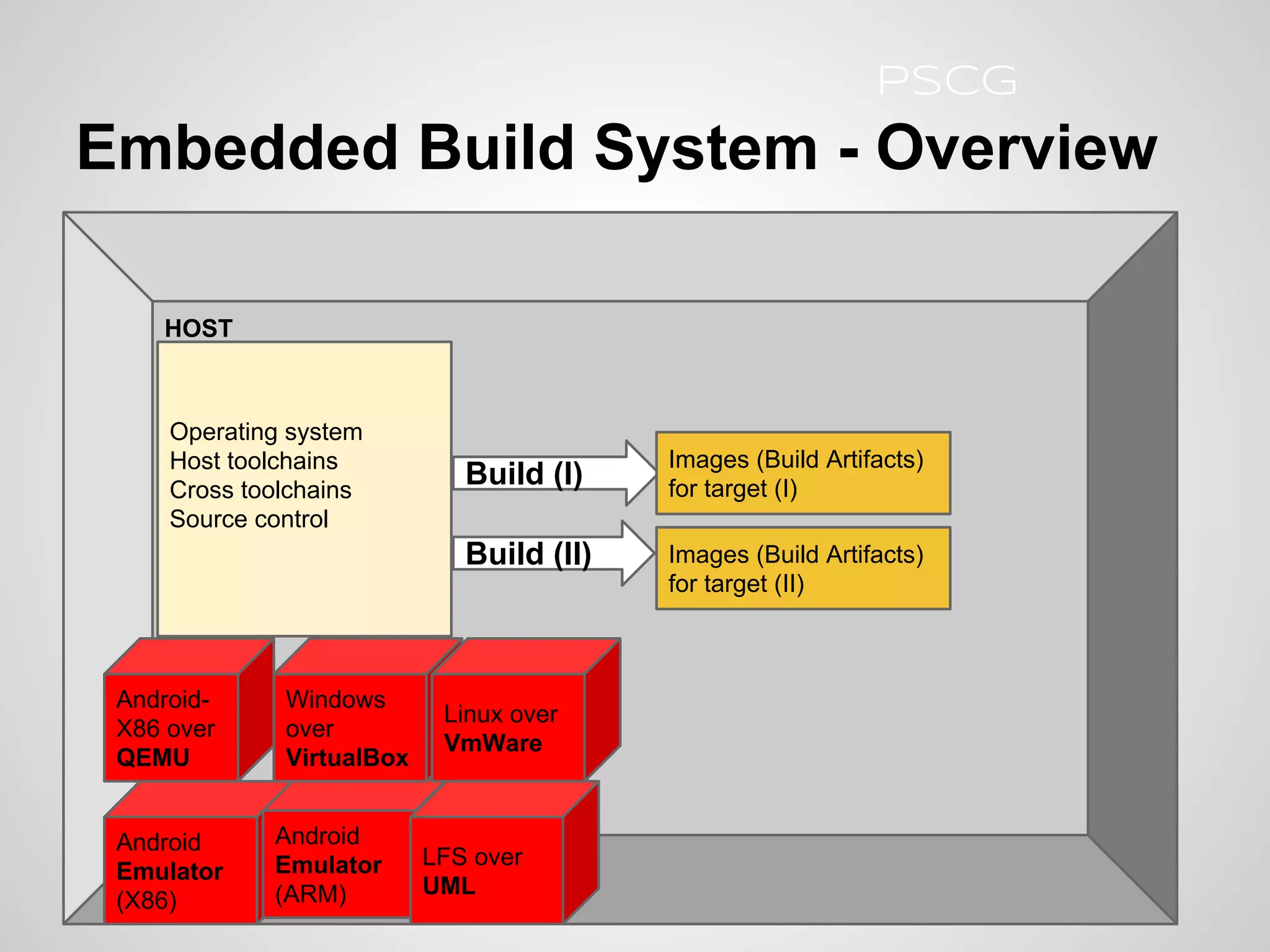 PSCG

Embedded Build System - Overview

HOST

Operating system
Host toolchains
Cross toolchains
Source control

Build (I)

Images (Build Artifacts) for target (I)

Build (II)

Images (Build Artifacts) for target (II)

Android-X86 over QEMU

Windows over VirtualBox

Linux over VmWare

Android Emulator (X86)

Android Emulator (ARM)

LFS over UML